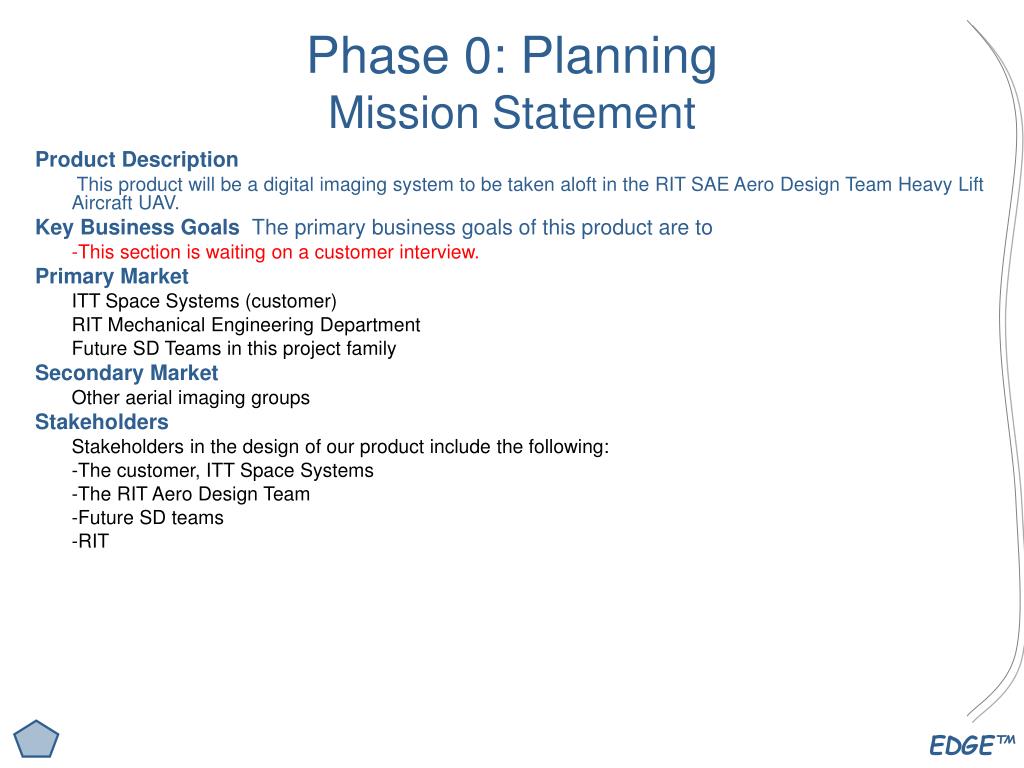 Phase 0: Planning
Mission Statement

Product Description

This product will be a digital imaging system to be taken aloft in the RIT SAE Aero Design Team Heavy Lift Aircraft UAV.

Key Business Goals The primary business goals of this product are to

-This section is waiting on a customer interview.

Primary Market

ITT Space Systems (customer)
RIT Mechanical Engineering Department
Future SD Teams in this project family

Secondary Market

Other aerial imaging groups

Stakeholders

Stakeholders in the design of our product include the following:
-The customer, ITT Space Systems
-The RIT Aero Design Team
-Future SD teams
-RIT

EDGE™